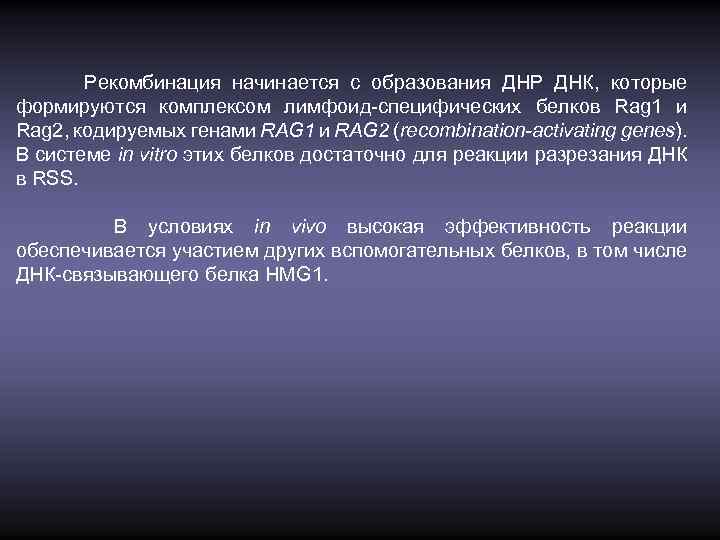 Рекомбинация начинается с образования ДНР ДНК, которые формируются комплексом лимфоид-специфических белков Rag1 и Rag2, кодируемых генами RAG1 и RAG2 (recombination-activating genes). В системе in vitro этих белков достаточно для реакции разрезания ДНК в RSS.

В условиях in vivo высокая эффективность реакции обеспечивается участием других вспомогательных белков, в том числе ДНК-связывающего белка HMG1.